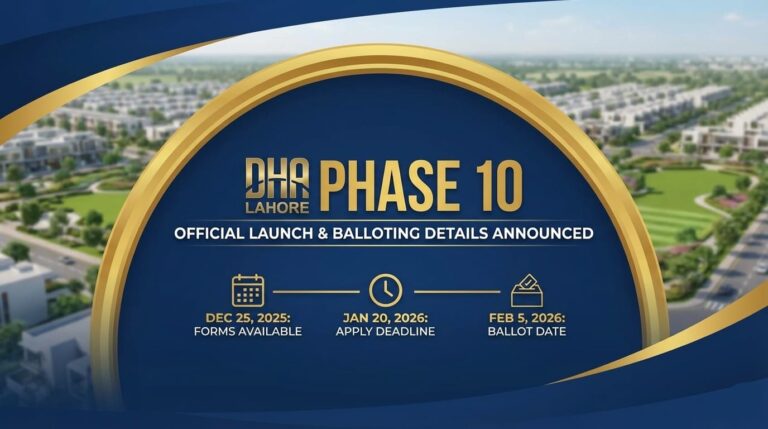 DHA LAHORE PHASE 10

OFFICIAL LAUNCH & BALLOTING DETAILS ANNOUNCED

DEC 25, 2025: FORMS AVAILABLE

JAN 20, 2026: APPLY DEADLINE

FEB 5, 2026: BALLOT DATE